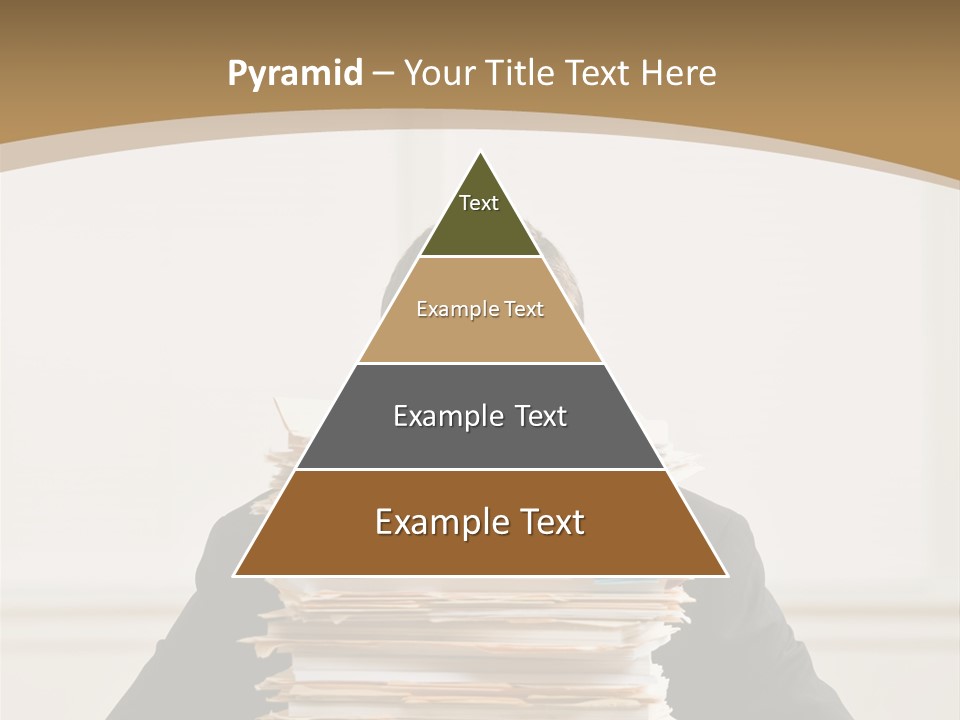 Pyramid – Your Title Text Here

Text

Example Text

Example Text

Example Text